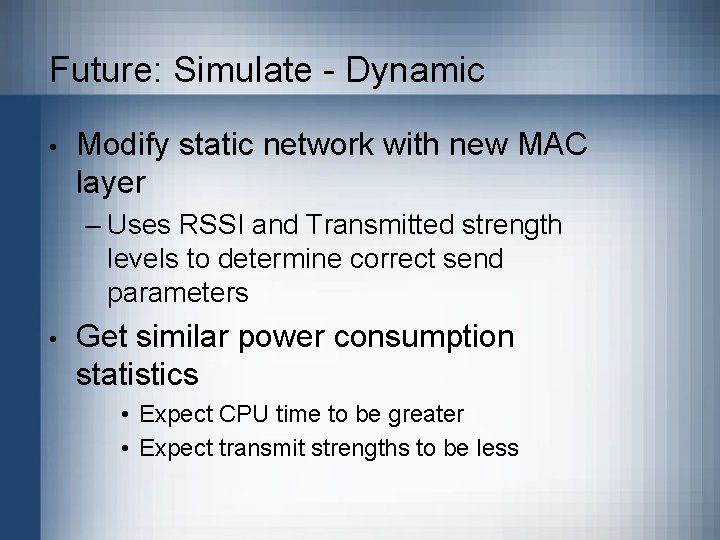 Future: Simulate - Dynamic

• Modify static network with new MAC layer

– Uses RSSI and Transmitted strength levels to determine correct send parameters

• Get similar power consumption statistics

• Expect CPU time to be greater

• Expect transmit strengths to be less